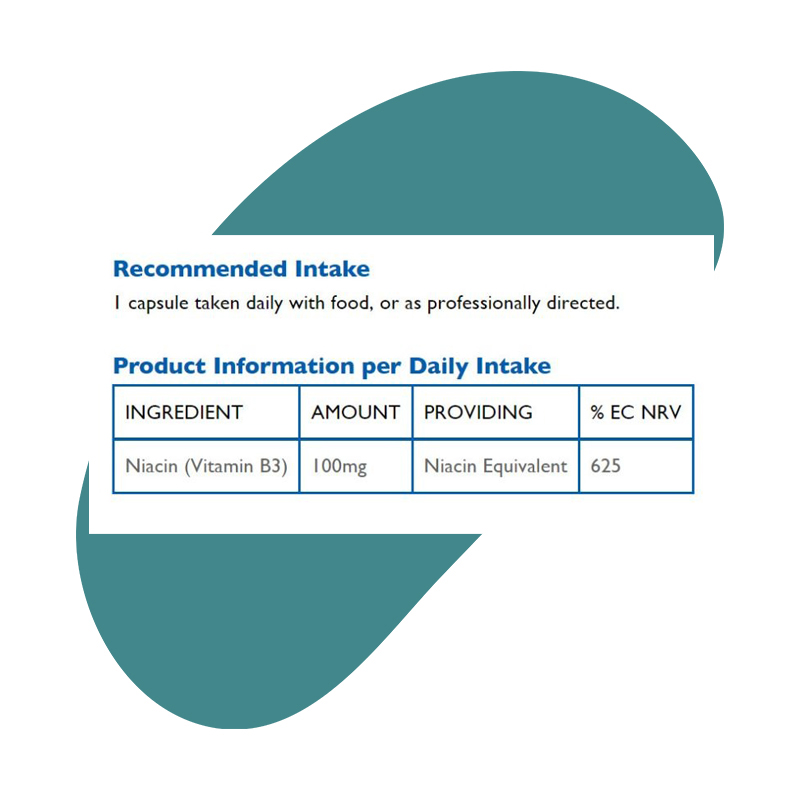 Recommended Intake

1 capsule taken daily with food, or as professionally directed.

Product Information per Daily Intake

| INGREDIENT | AMOUNT | PROVIDING | % EC NRV |
|---|---|---|---|
| Niacin (Vitamin B3) | 100mg | Niacin Equivalent | 625 |